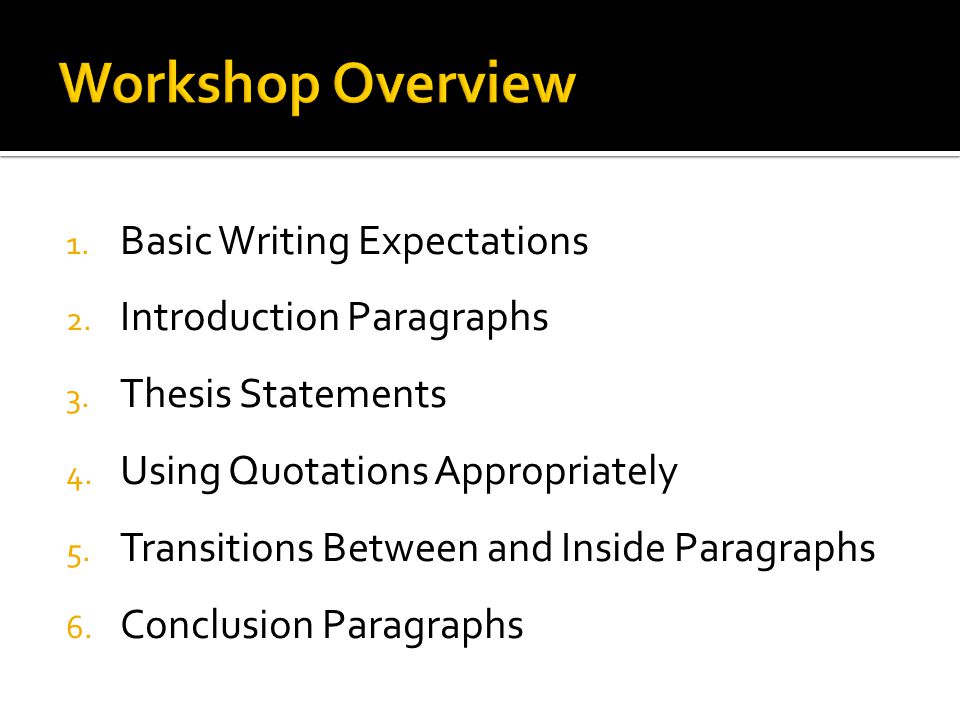 Workshop Overview

1. Basic Writing Expectations
2. Introduction Paragraphs
3. Thesis Statements
4. Using Quotations Appropriately
5. Transitions Between and Inside Paragraphs
6. Conclusion Paragraphs